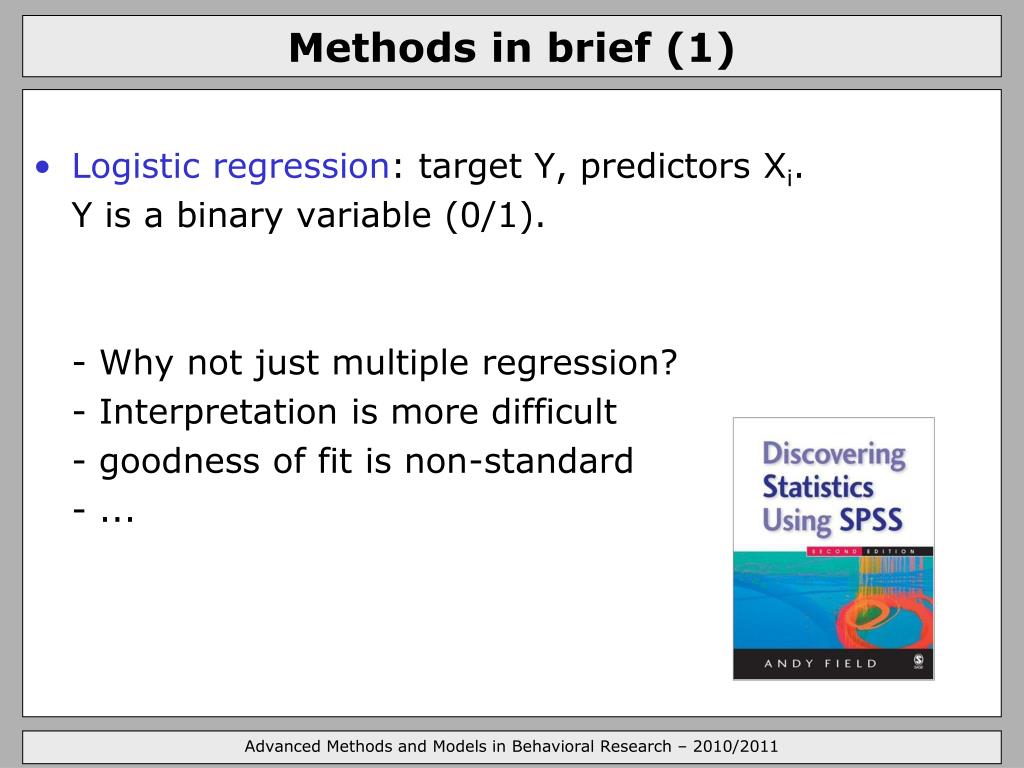 Methods in brief (1)

• Logistic regression: target Y, predictors $X_i$.
Y is a binary variable (0/1).

- Why not just multiple regression?
- Interpretation is more difficult
- goodness of fit is non-standard
- ...

Discovering Statistics Using SPSS
SECOND EDITION
ANDY FIELD
SAGE

Advanced Methods and Models in Behavioral Research – 2010/2011